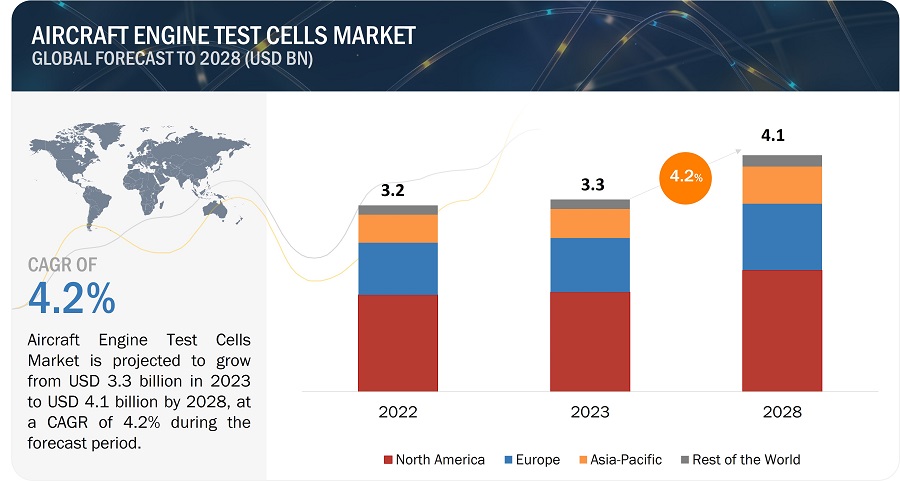 AIRCRAFT ENGINE TEST CELLS MARKET
GLOBAL FORECAST TO 2028 (USD BN)

CAGR OF
4.2%

Aircraft Engine Test Cells Market is projected to grow from USD 3.3 billion in 2023 to USD 4.1 billion by 2028, at a CAGR of 4.2% during the forecast period.

3.2
3.3
4.2%
4.1

2022
2023
2028

North America
Europe
Asia-Pacific
Rest of the World